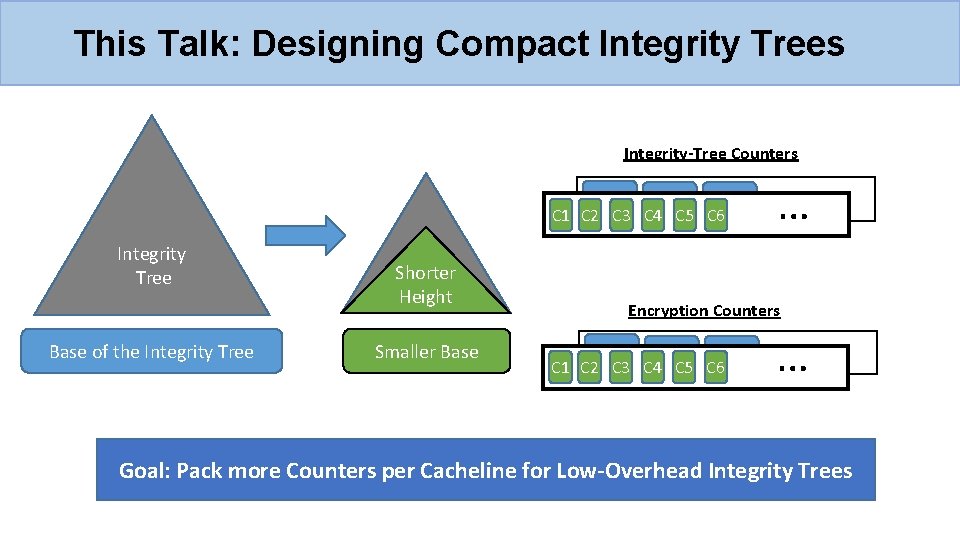 This Talk: Designing Compact Integrity Trees

Integrity Tree

Base of the Integrity Tree

Shorter Height

Smaller Base

Integrity-Tree Counters

C1 C2 C3 C4 C5 C6 ...

Encryption Counters

C1 C2 C3 C4 C5 C6 ...

Goal: Pack more Counters per Cacheline for Low-Overhead Integrity Trees